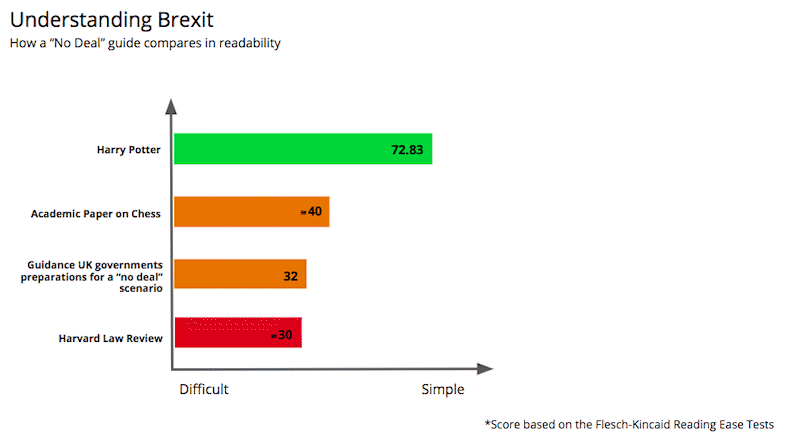 Understanding Brexit
How a "No Deal" guide compares in readability

Harry Potter
72.83

Academic Paper on Chess
≈40

Guidance UK governments preparations for a "no deal" scenario
32

Harvard Law Review
≈30

Difficult
Simple

*Score based on the Flesch-Kincaid Reading Ease Tests